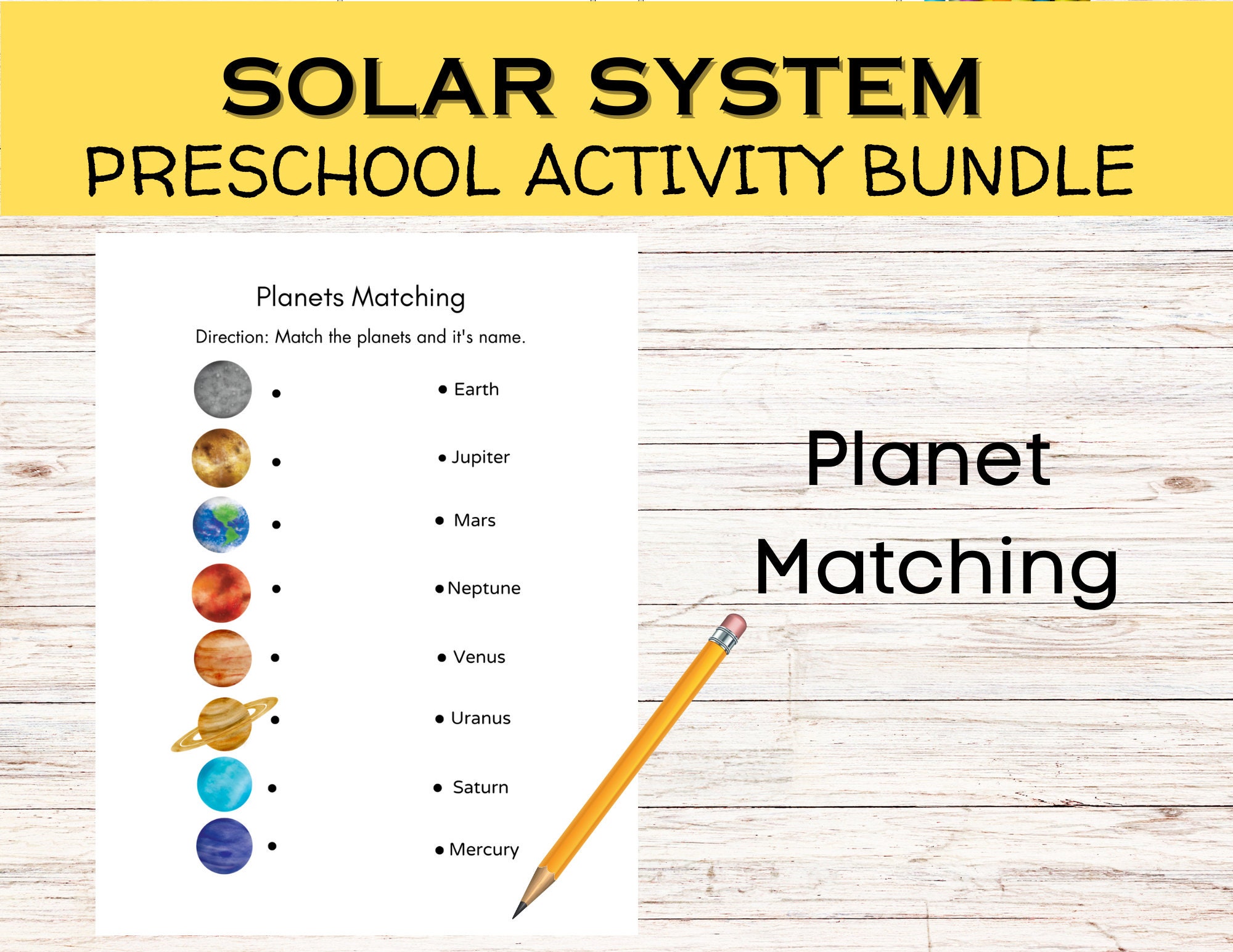 SOLAR SYSTEM
PRESCHOOL ACTIVITY BUNDLE

Planets Matching

Direction: Match the planets and it's name.

• Earth
• Jupiter
• Mars
• Neptune
• Venus
• Uranus
• Saturn
• Mercury

Planet Matching